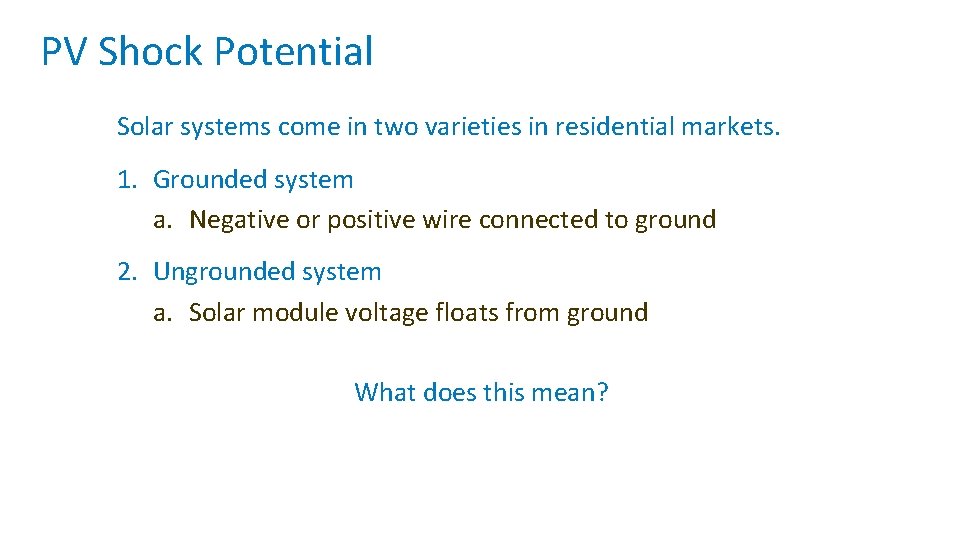 PV Shock Potential

Solar systems come in two varieties in residential markets.

1. Grounded system
a. Negative or positive wire connected to ground

2. Ungrounded system
a. Solar module voltage floats from ground

What does this mean?